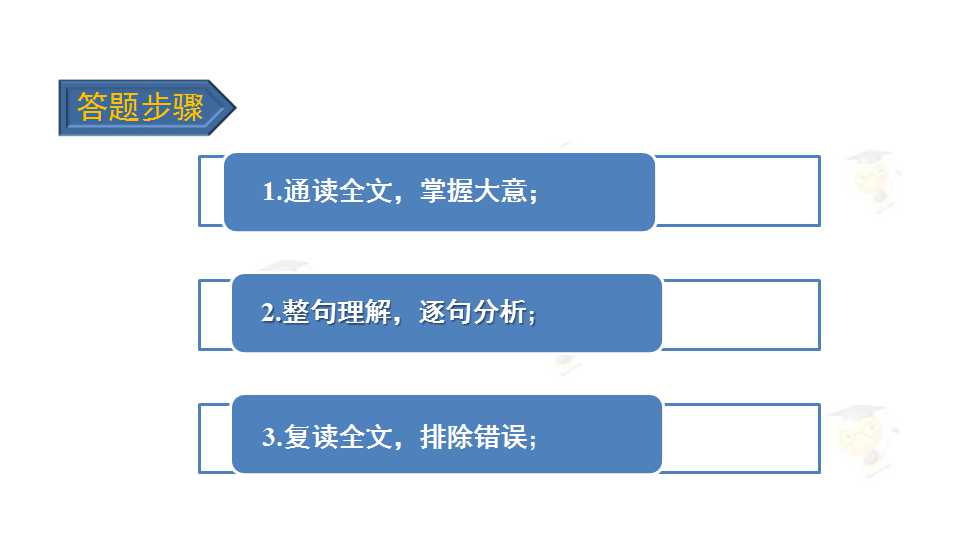 答题步骤

1.通读全文，掌握大意；

2.整句理解，逐句分析；

3.复读全文，排除错误；